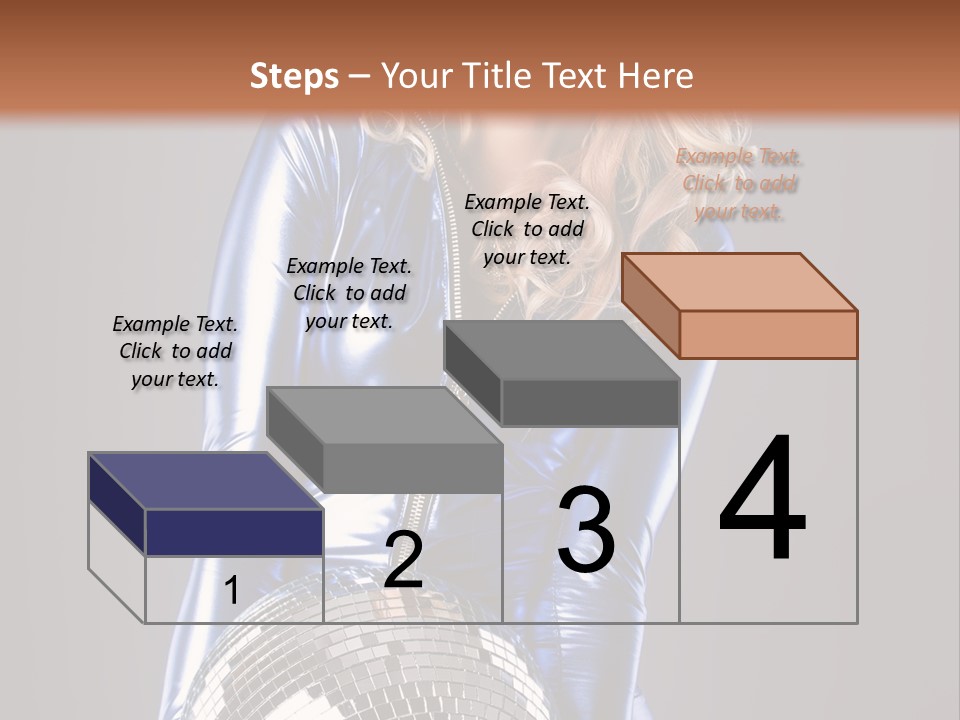 Steps – Your Title Text Here

Example Text. Click to add your text.

Example Text. Click to add your text.

Example Text. Click to add your text.

Example Text. Click to add your text.

1

2

3

4